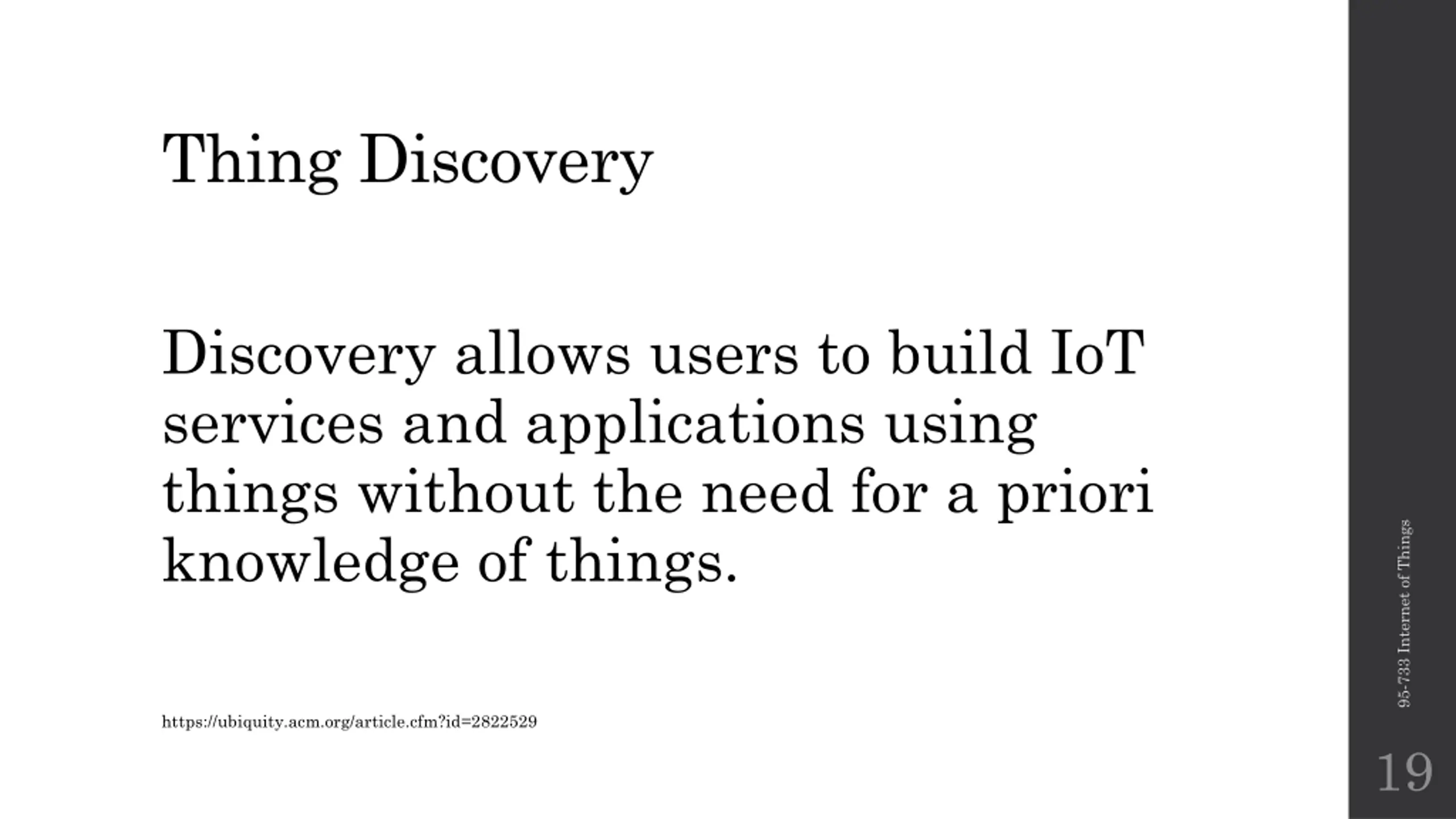 Thing Discovery

Discovery allows users to build IoT services and applications using things without the need for a priori knowledge of things.

https://ubiquity.acm.org/article.cfm?id=2822529

95-733 Internet of Things

19